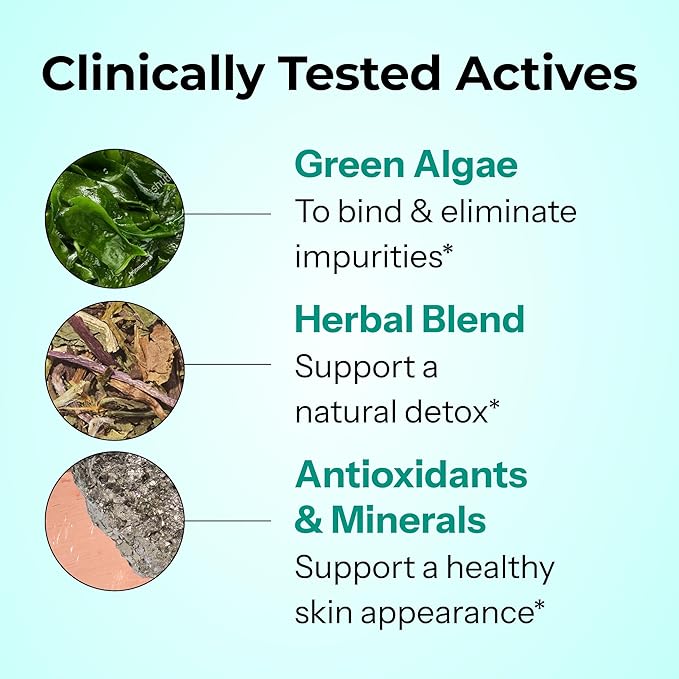 Clinically Tested Actives

Green Algae
To bind & eliminate impurities*

Herbal Blend
Support a natural detox*

Antioxidants & Minerals
Support a healthy skin appearance*